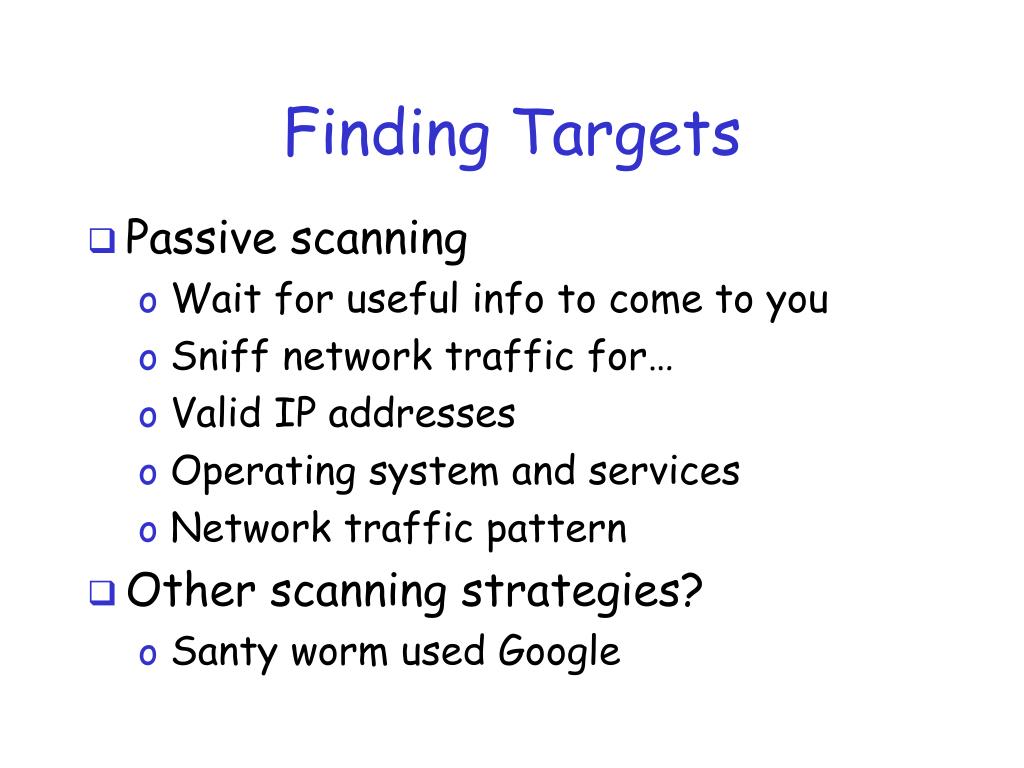 Finding Targets

❑ Passive scanning
o Wait for useful info to come to you
o Sniff network traffic for…
o Valid IP addresses
o Operating system and services
o Network traffic pattern

❑ Other scanning strategies?
o Santy worm used Google